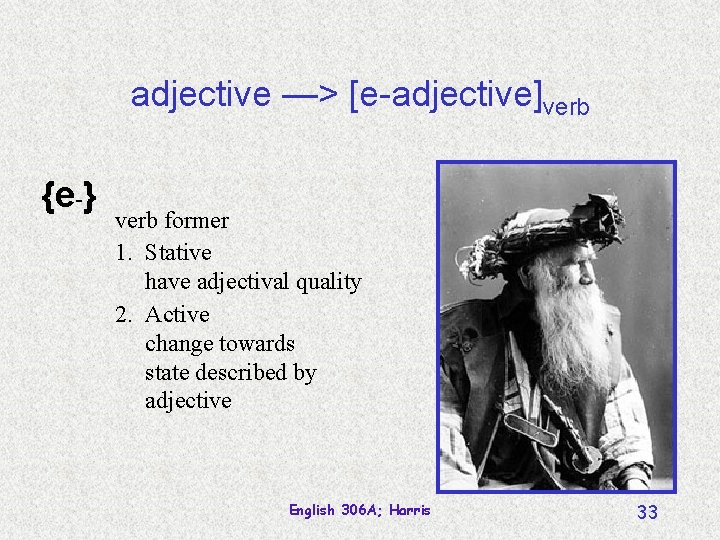 adjective —> [e-adjective]$_{verb}$

{e-}

verb former

1. Stative
have adjectival quality

2. Active
change towards state described by adjective

English 306A; Harris

33